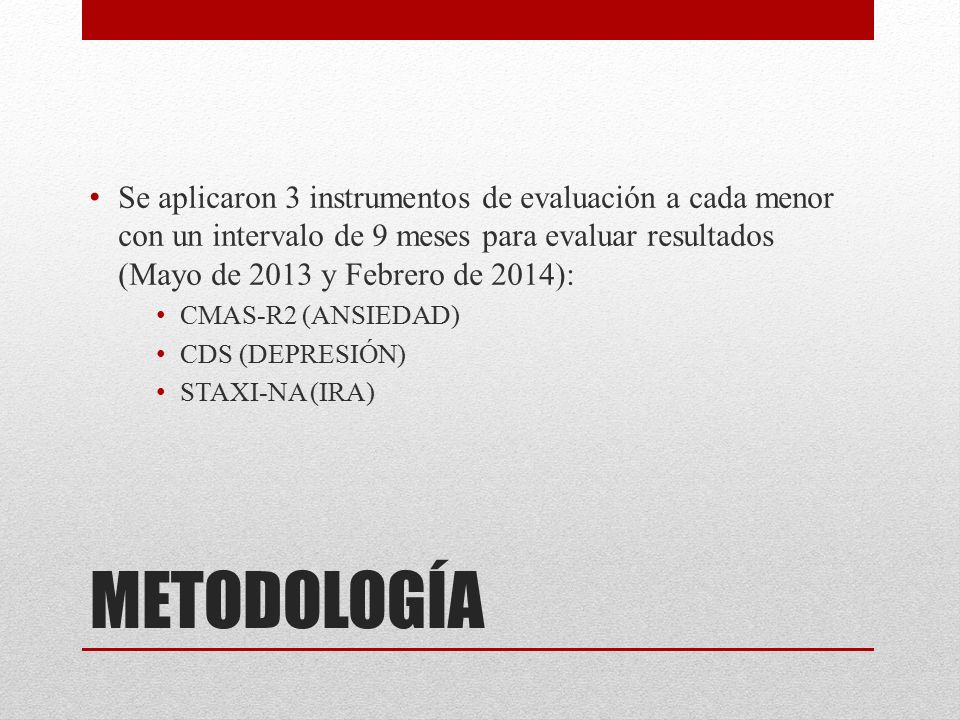 • Se aplicaron 3 instrumentos de evaluación a cada menor con un intervalo de 9 meses para evaluar resultados (Mayo de 2013 y Febrero de 2014):
  • CMAS-R2 (ANSIEDAD)
  • CDS (DEPRESIÓN)
  • STAXI-NA (IRA)

METODOLOGÍA